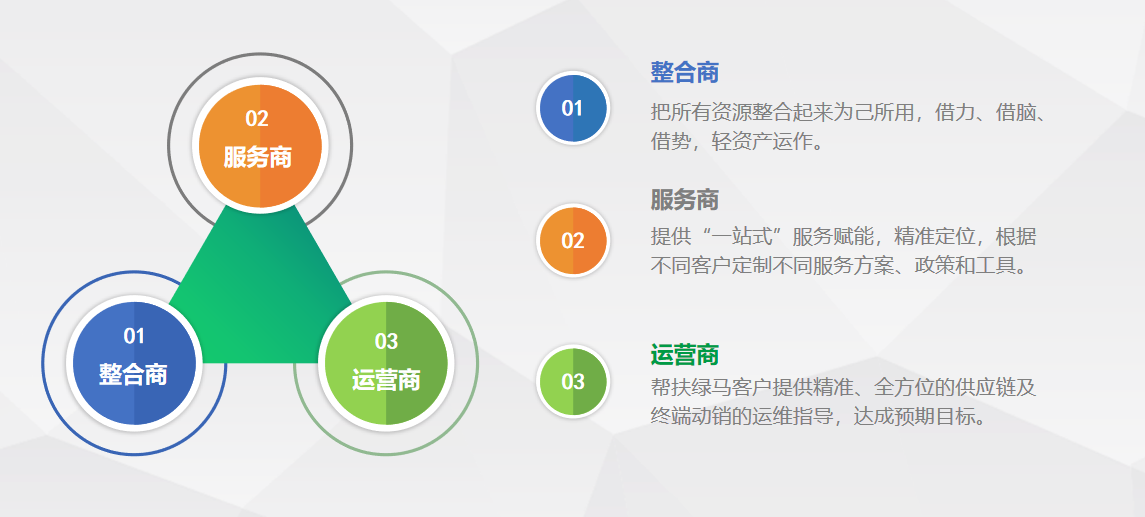 02
服务商

01
整合商

03
运营商

01

整合商
把所有资源整合起来为己所用，借力、借脑、借势，轻资产运作。

02

服务商
提供“一站式”服务赋能，精准定位，根据不同客户定制不同服务方案、政策和工具。

03

运营商
帮扶绿马客户提供精准、全方位的供应链及终端动销的运维指导，达成预期目标。